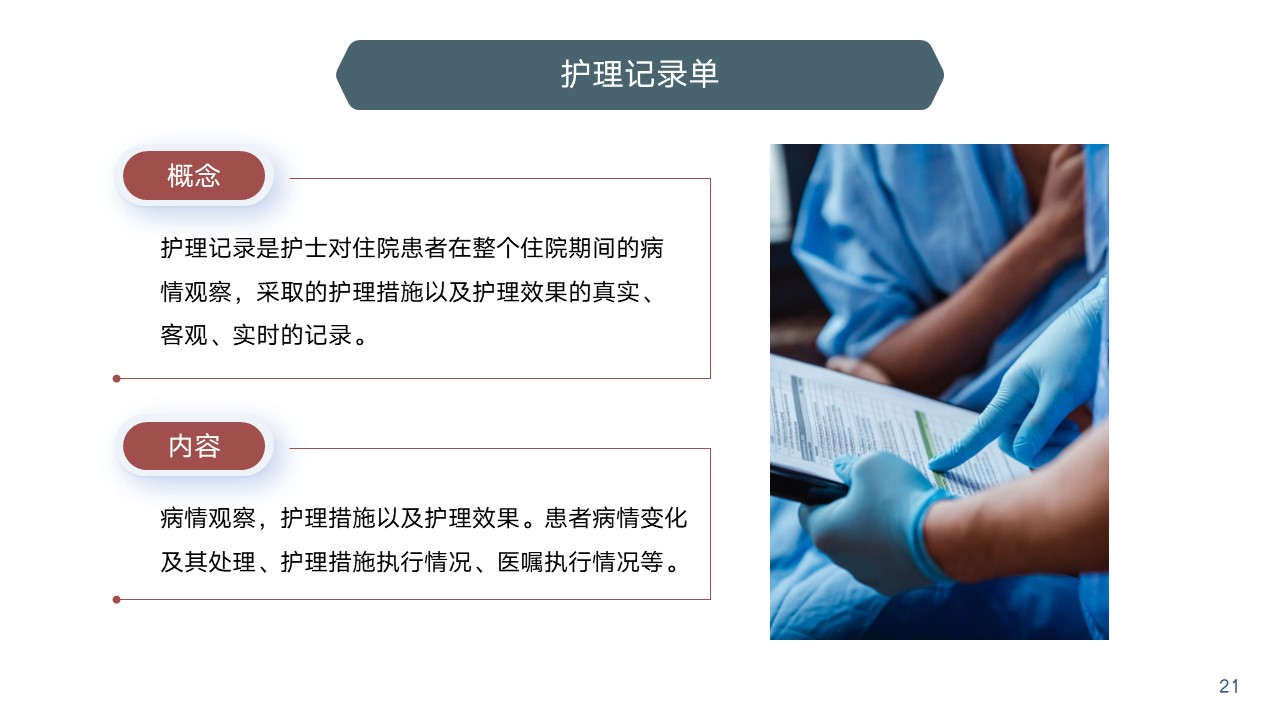 护理记录单

概念

护理记录是护士对住院患者在整个住院期间的病情观察，采取的护理措施以及护理效果的真实、客观、实时的记录。

内容

病情观察，护理措施以及护理效果。患者病情变化及其处理、护理措施执行情况、医嘱执行情况等。

21